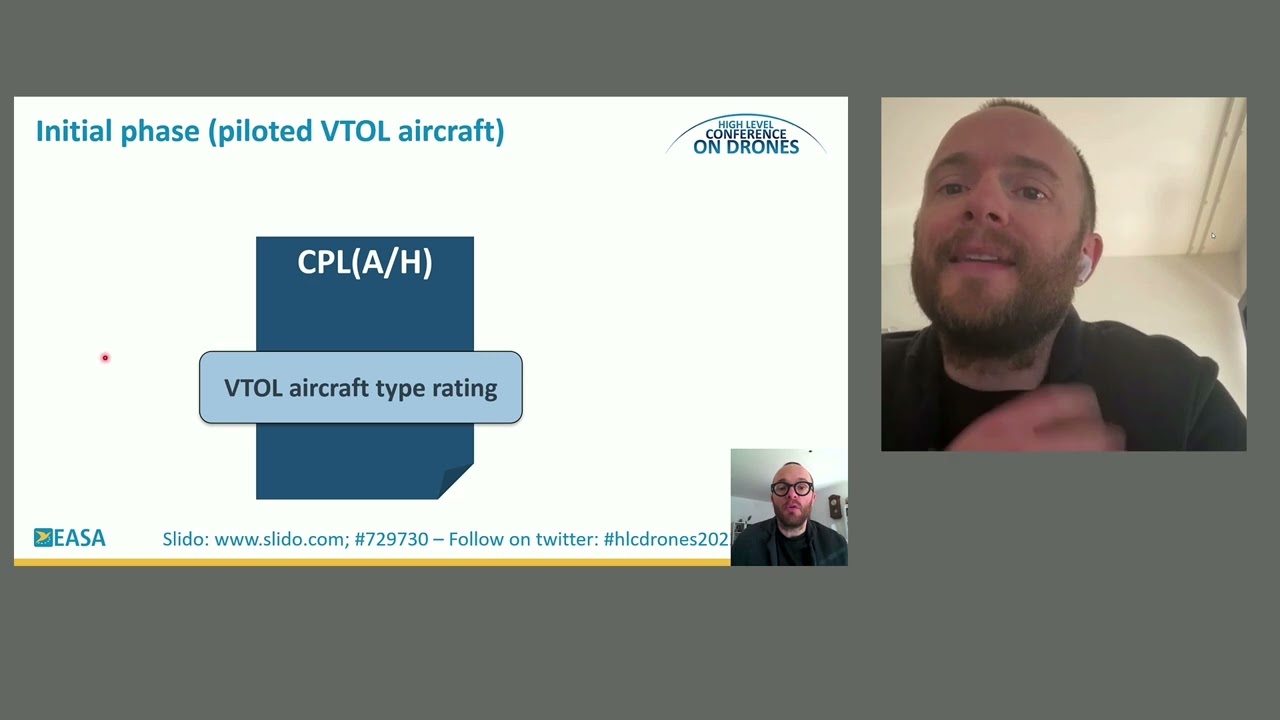 Initial phase (piloted VTOL aircraft)

HIGH LEVEL CONFERENCE ON DRONES

CPL(A/H)

VTOL aircraft type rating

EASA

Slido: www.slido.com; #729730 – Follow on twitter: #hlcdrones202